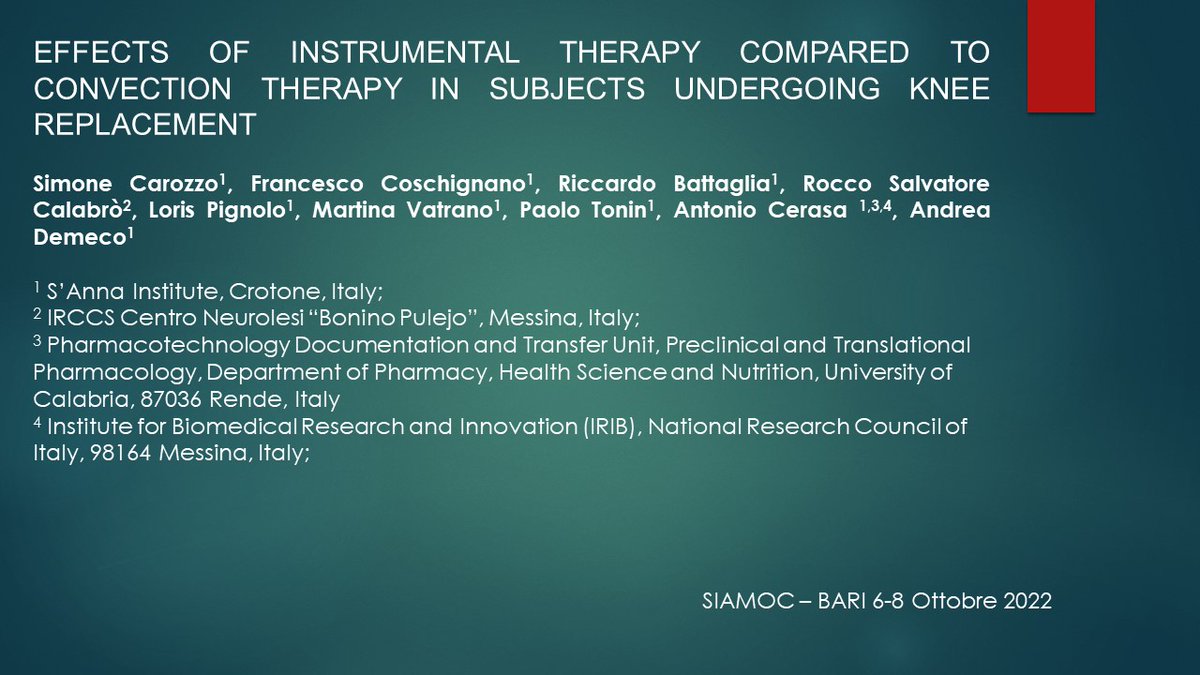 EFFECTS OF INSTRUMENTAL THERAPY COMPARED TO CONVECTION THERAPY IN SUBJECTS UNDERGOING KNEE REPLACEMENT

Simone Carozzo$^1$, Francesco Coschignano$^1$, Riccardo Battaglia$^1$, Rocco Salvatore Calabrò$^2$, Loris Pignolo$^1$, Martina Vatrano$^1$, Paolo Tonin$^1$, Antonio Cerasa $^{1,3,4}$, Andrea Demeco$^1$

$^1$ S'Anna Institute, Crotone, Italy;
$^2$ IRCCS Centro Neurolesi "Bonino Pulejo", Messina, Italy;
$^3$ Pharmacotechnology Documentation and Transfer Unit, Preclinical and Translational Pharmacology, Department of Pharmacy, Health Science and Nutrition, University of Calabria, 87036 Rende, Italy
$^4$ Institute for Biomedical Research and Innovation (IRIB), National Research Council of Italy, 98164 Messina, Italy;

SIAMOC – BARI 6-8 Ottobre 2022